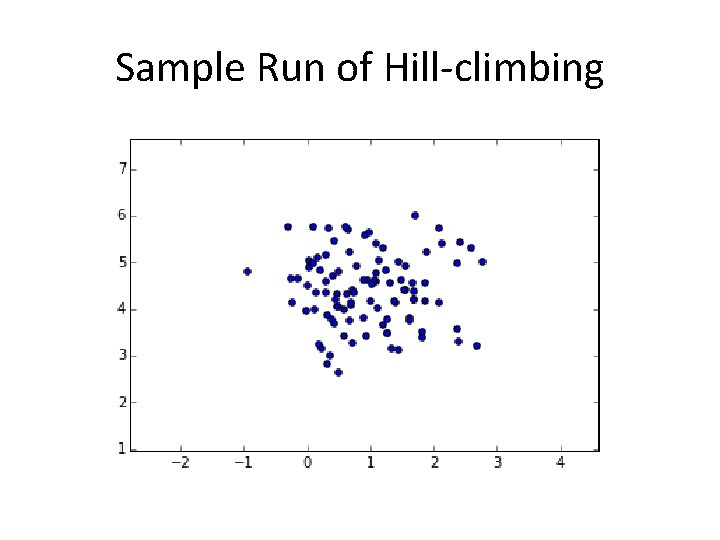 Sample Run of Hill-climbing

7
6
5
4
3
2
1

−2 −1 0 1 2 3 4